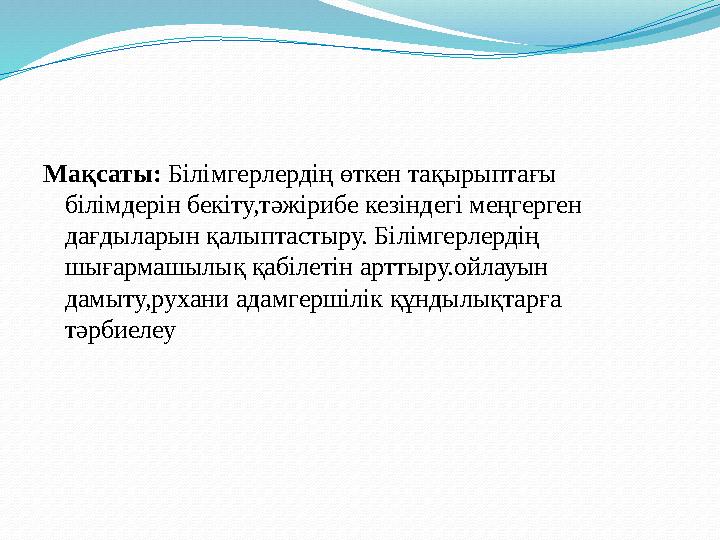 **Мақсаты:** Білімгерлердің өткен тақырыптағы білімдерін бекіту,тәжірибе кезіндегі меңгерген дағдыларын қалыптастыру. Білімгерлердің шығармашылық қабілетін арттыру.ойлауын дамыту,рухани адамгершілік құндылықтарға тәрбиелеу